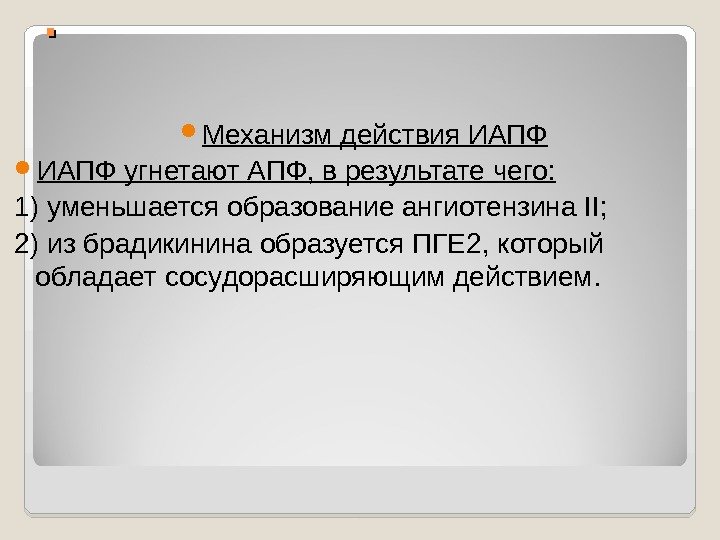 Механизм действия ИАПФ

ИАПФ угнетают АПФ, в результате чего:

1) уменьшается образование ангиотензина II;

2) из брадикинина образуется ПГЕ2, который обладает сосудорасширяющим действием.